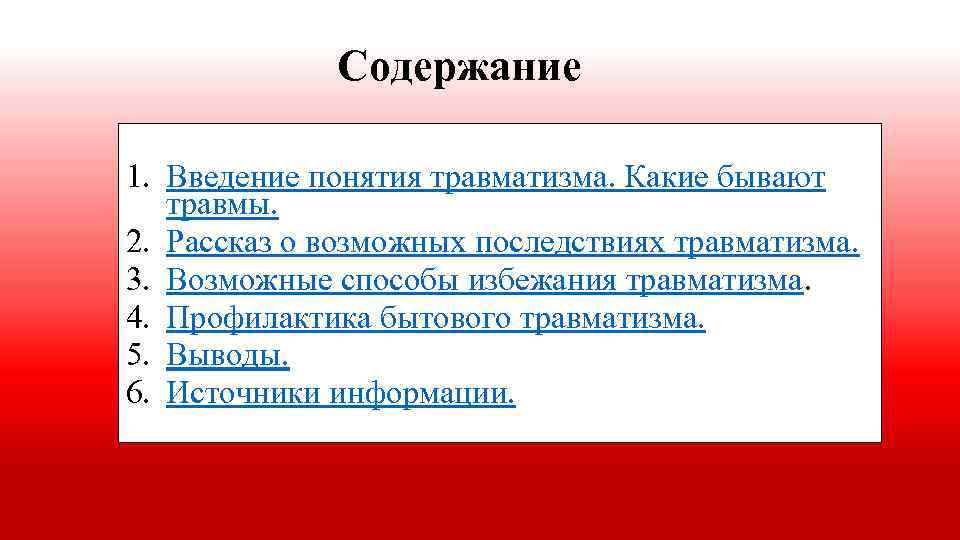 Содержание

1. Введение понятия травматизма. Какие бывают травмы.
2. Рассказ о возможных последствиях травматизма.
3. Возможные способы избежания травматизма.
4. Профилактика бытового травматизма.
5. Выводы.
6. Источники информации.